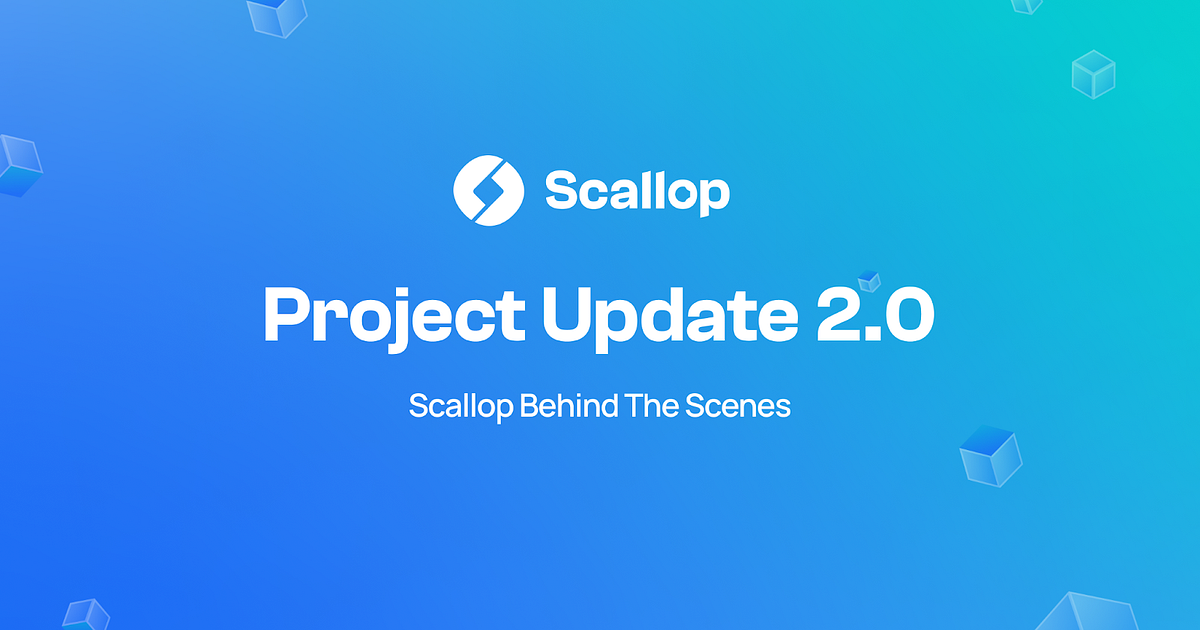 Scallop

Project Update 2.0

Scallop Behind The Scenes